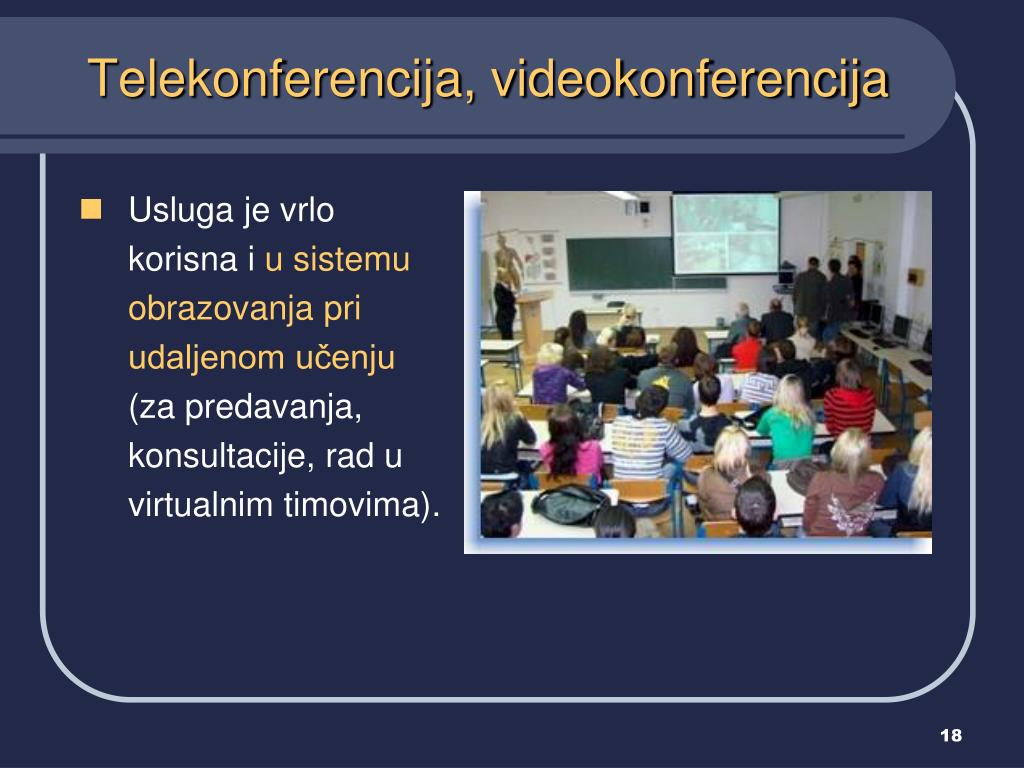 Telekonferencija, videokonferencija

Usluga je vrlo korisna i u sistemu obrazovanja pri udaljenom učenju (za predavanja, konsultacije, rad u virtualnim timovima).

18